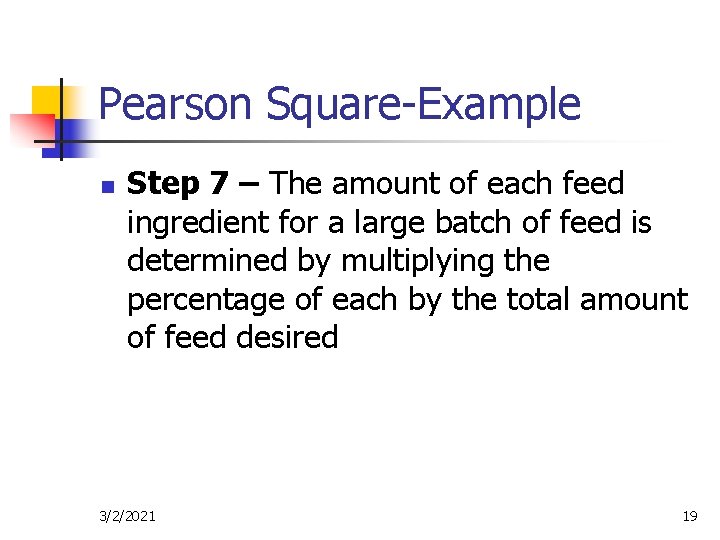 Pearson Square-Example

Step 7 – The amount of each feed ingredient for a large batch of feed is determined by multiplying the percentage of each by the total amount of feed desired

3/2/2021

19